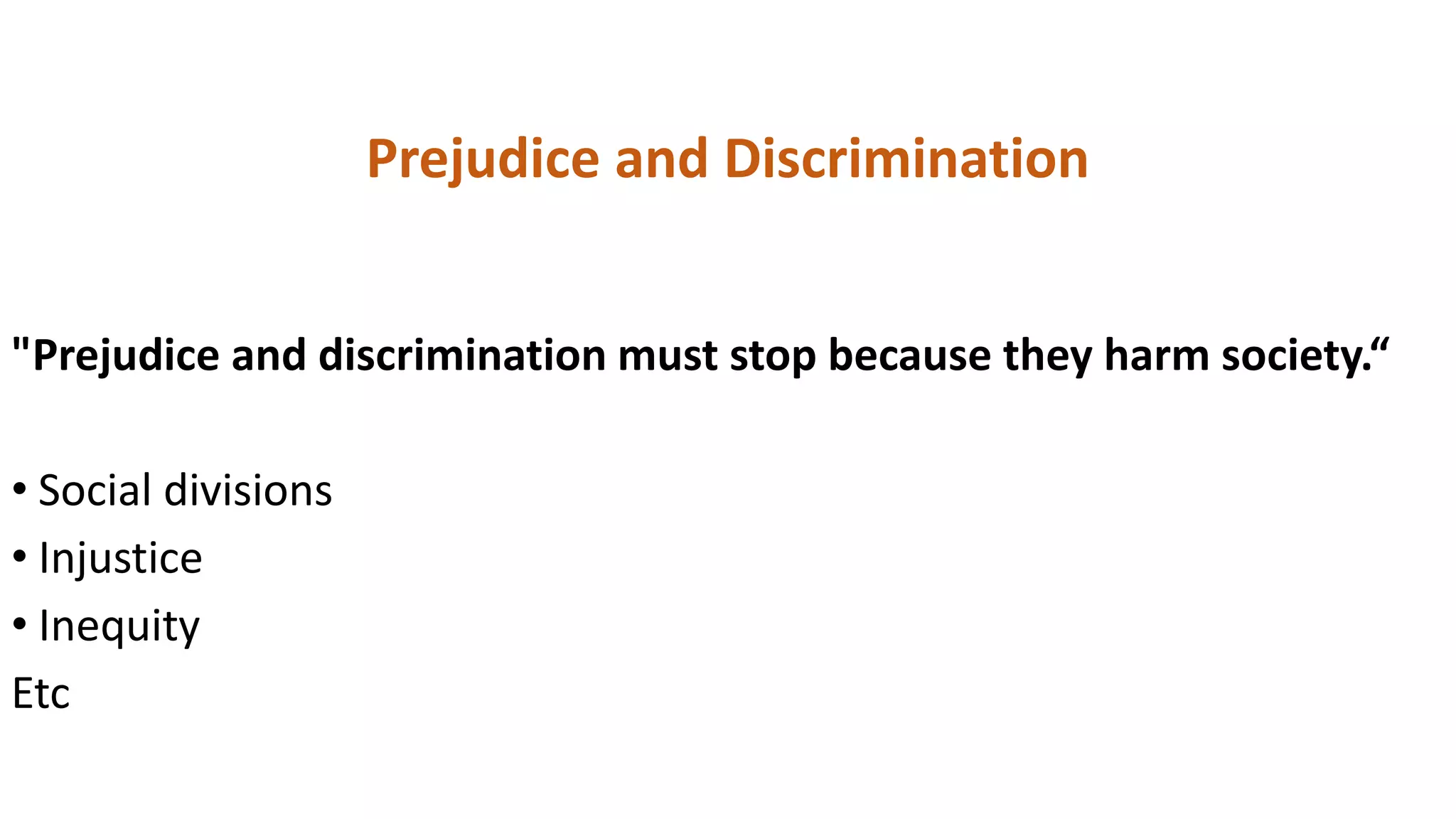 Prejudice and Discrimination

"Prejudice and discrimination must stop because they harm society.“

• Social divisions
• Injustice
• Inequity
Etc